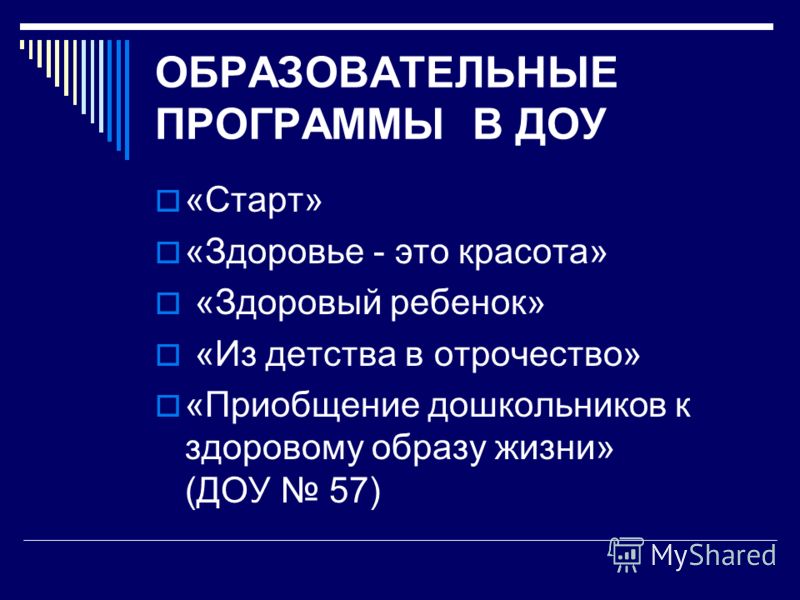 ОБРАЗОВАТЕЛЬНЫЕ ПРОГРАММЫ В ДОУ

«Старт»
«Здоровье - это красота»
«Здоровый ребенок»
«Из детства в отрочество»
«Приобщение дошкольников к здоровому образу жизни» (ДОУ № 57)

MyShared